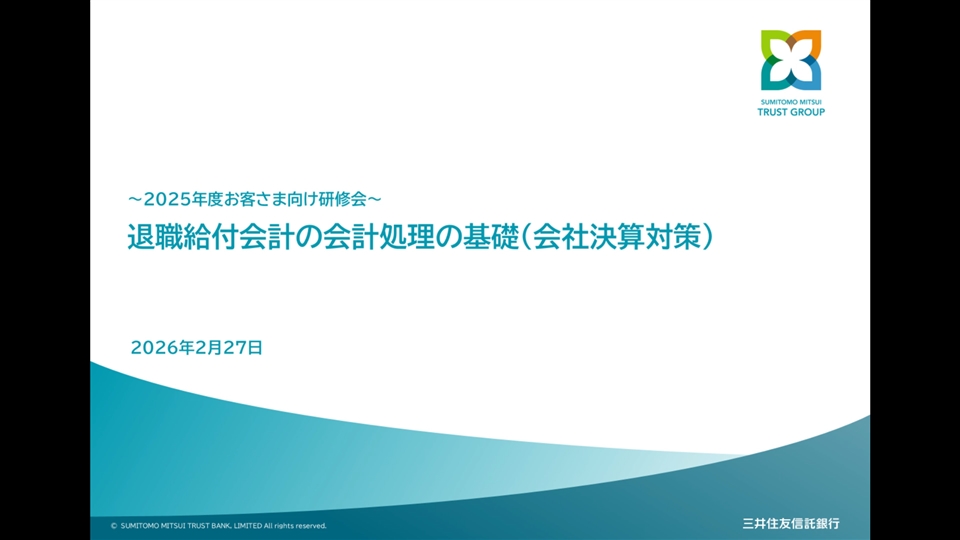 SUMITOMO MITSUI
TRUST GROUP

～2025年度お客さま向け研修会～
退職給付会計の会計処理の基礎（会社決算対策）

2026年2月27日

© SUMITOMO MITSUI TRUST BANK, LIMITED All rights reserved.

三井住友信託銀行